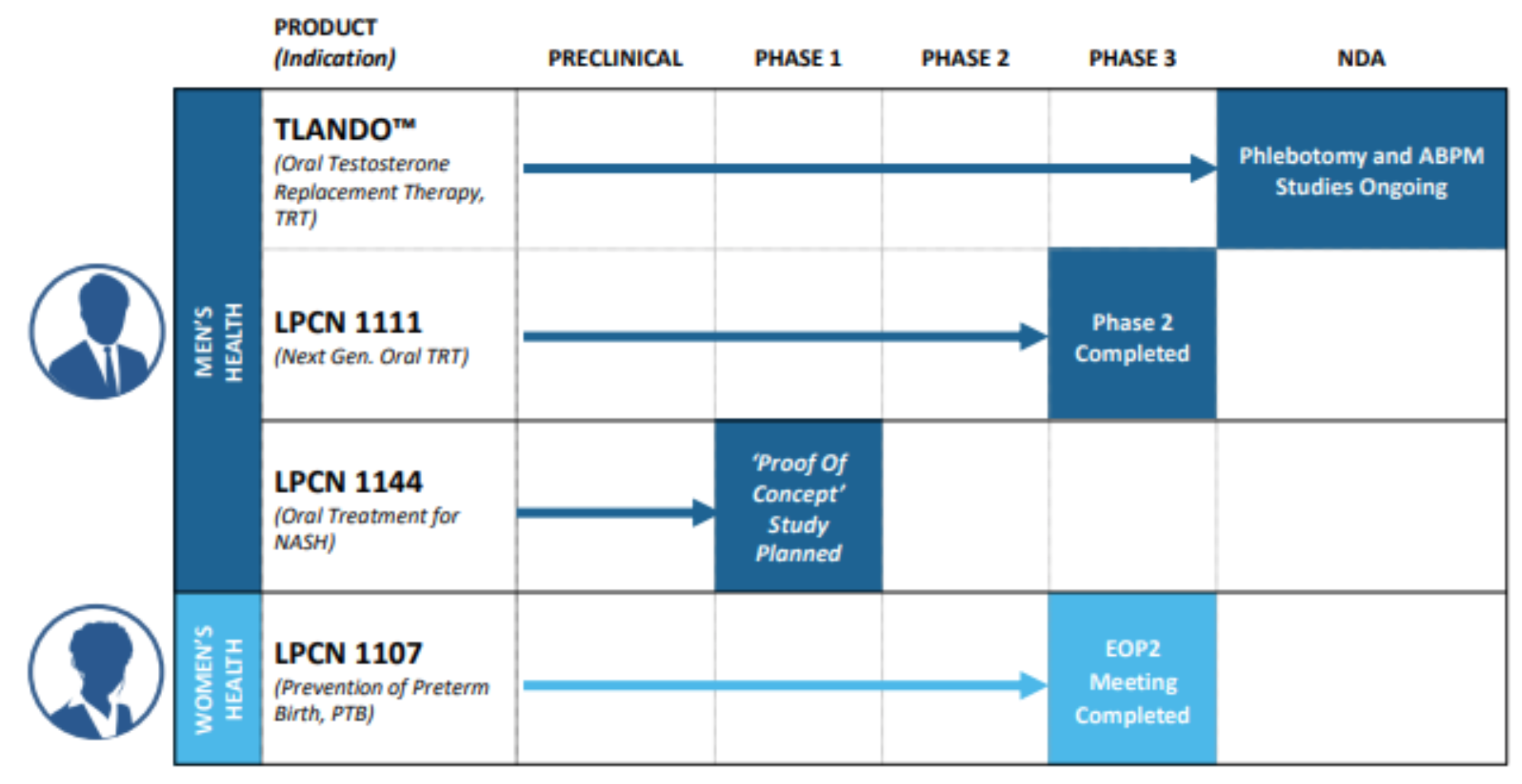 |  | PRODUCT (Indication) | PRECLINICAL | PHASE 1 | PHASE 2 | PHASE 3 | NDA |
|---|---|---|---|---|---|---|
| MEN'S HEALTH | TLANDO™ (Oral Testosterone Replacement Therapy, TRT) | | | | | Phlebotomy and ABPM Studies Ongoing |
| MEN'S HEALTH | LPCN 1111 (Next Gen. Oral TRT) | | | | Phase 2 Completed | |
| MEN'S HEALTH | LPCN 1144 (Oral Treatment for NASH) | | 'Proof Of Concept' Study Planned | | | |
| WOMEN'S HEALTH | LPCN 1107 (Prevention of Preterm Birth, PTB) | | | | EOP2 Meeting Completed | |